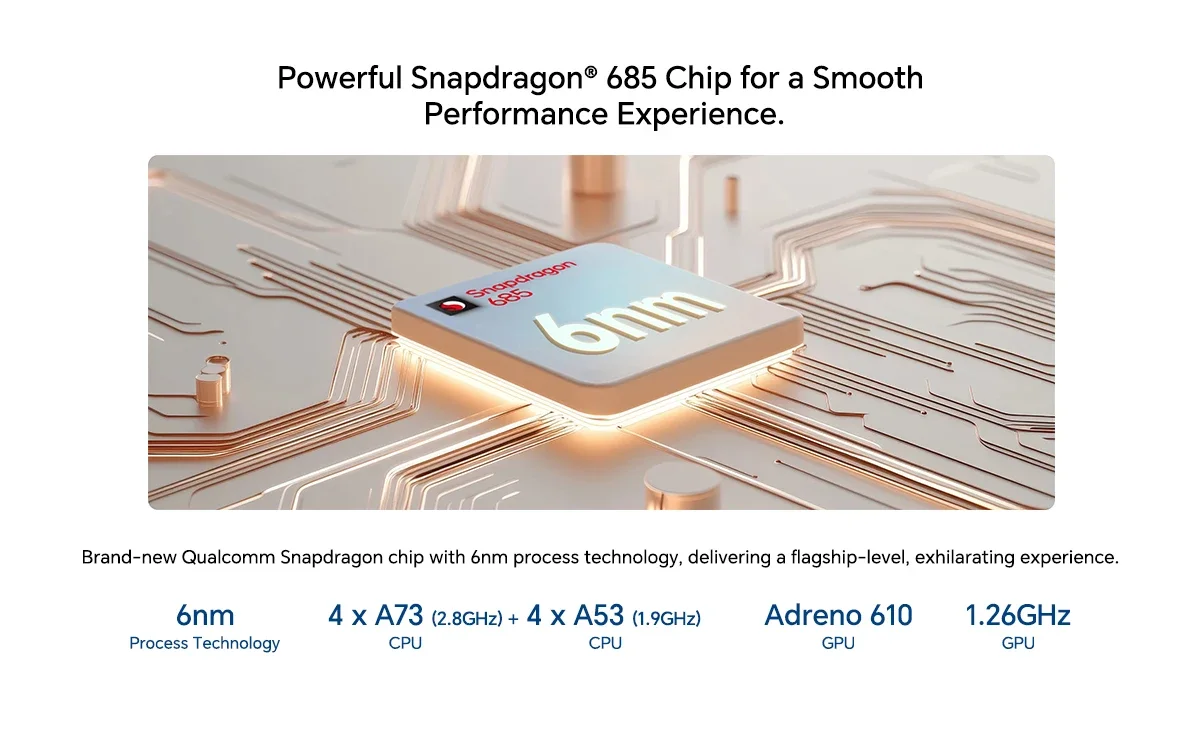 Powerful Snapdragon® 685 Chip for a Smooth Performance Experience.

Snapdragon
685
6nm

Brand-new Qualcomm Snapdragon chip with 6nm process technology, delivering a flagship-level, exhilarating experience.

6nm
Process Technology

4 x A73 (2.8GHz) +
CPU

4 x A53 (1.9GHz)
CPU

Adreno 610
GPU

1.26GHz
GPU